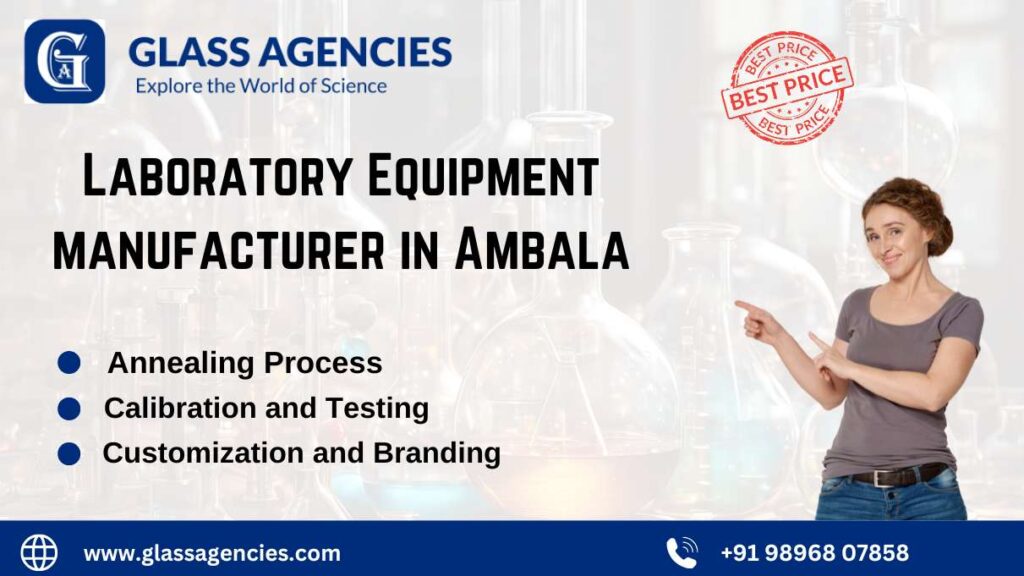 GA

GLASS AGENCIES
Explore the World of Science

BEST PRICE
BEST PRICE
BEST PRICE

Laboratory Equipment manufacturer in Ambala

Annealing Process
Calibration and Testing
Customization and Branding

www.glassagencies.com

+91 98968 07858